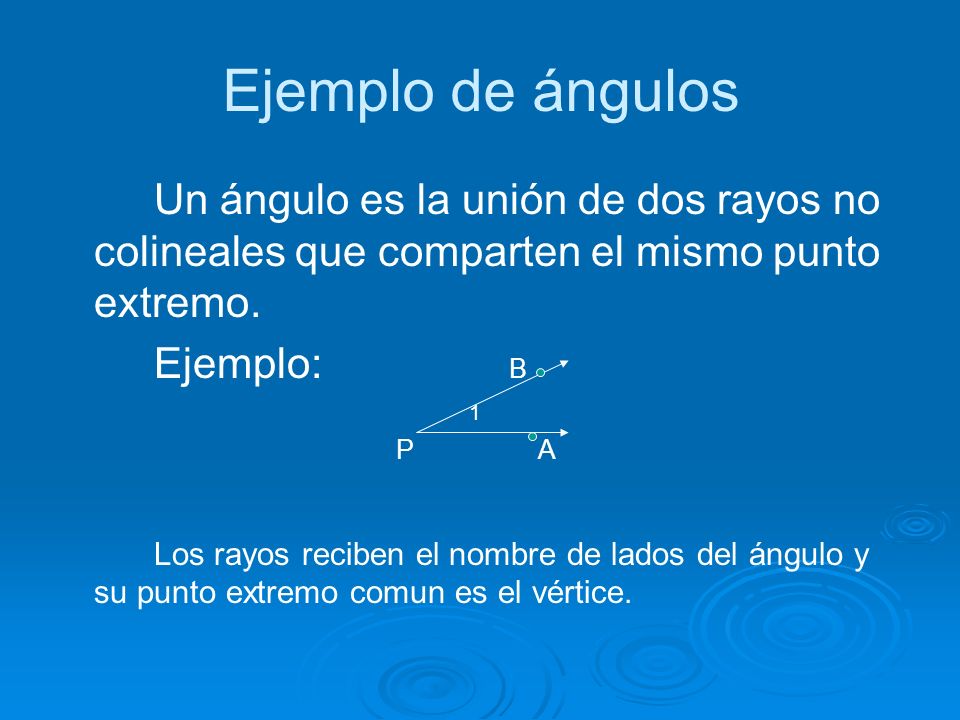 Ejemplo de ángulos

Un ángulo es la unión de dos rayos no colineales que comparten el mismo punto extremo.

Ejemplo:

B
1
P
A

Los rayos reciben el nombre de lados del ángulo y su punto extremo comun es el vértice.